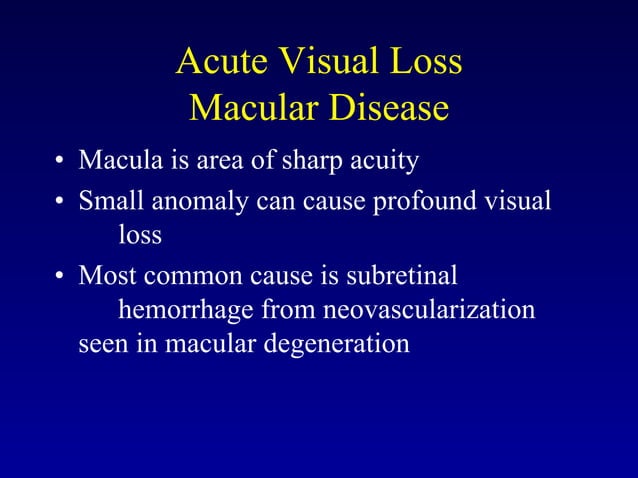 Acute Visual Loss
Macular Disease

• Macula is area of sharp acuity
• Small anomaly can cause profound visual loss
• Most common cause is subretinal hemorrhage from neovascularization seen in macular degeneration